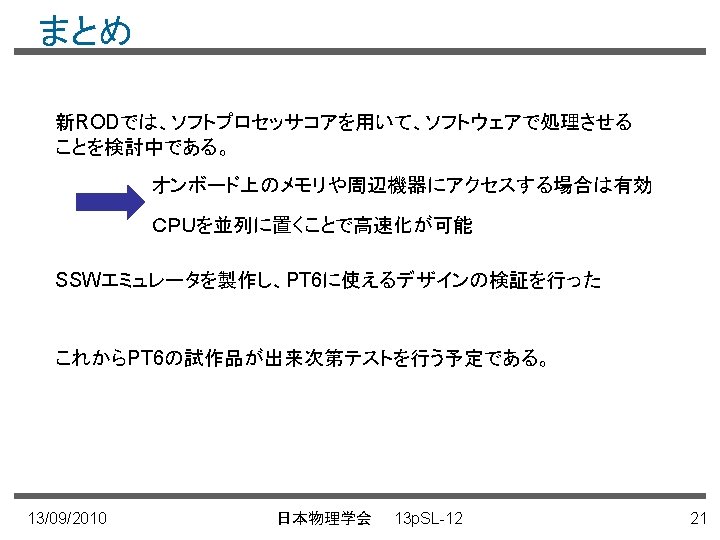 まとめ

新RODでは、ソフトプロセッサコアを用いて、ソフトウェアで処理させることを検討中である。

オンボード上のメモリや周辺機器にアクセスする場合は有効

CPUを並列に置くことで高速化が可能

SSWエミュレータを製作し、PT6に使えるデザインの検証を行った

これからPT6の試作品が出来次第テストを行う予定である。

13/09/2010

日本物理学会　13pSL-12

21